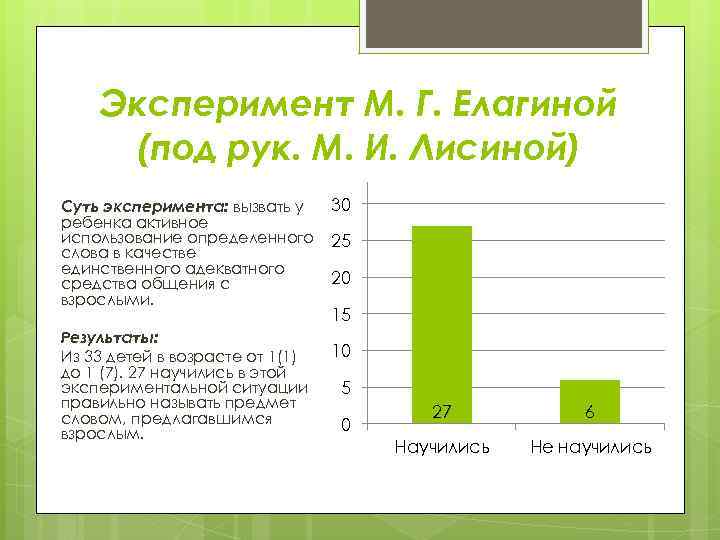 Эксперимент М. Г. Елагиной (под рук. М. И. Лисиной)

Суть эксперимента: вызвать у ребенка активное использование определенного слова в качестве единственного адекватного средства общения с взрослыми.

Результаты:
Из 33 детей в возрасте от 1(1) до 1 (7). 27 научились в этой экспериментальной ситуации правильно называть предмет словом, предлагавшимся взрослым.

30
25
20
15
10
5
0

27
6

Научились
Не научились